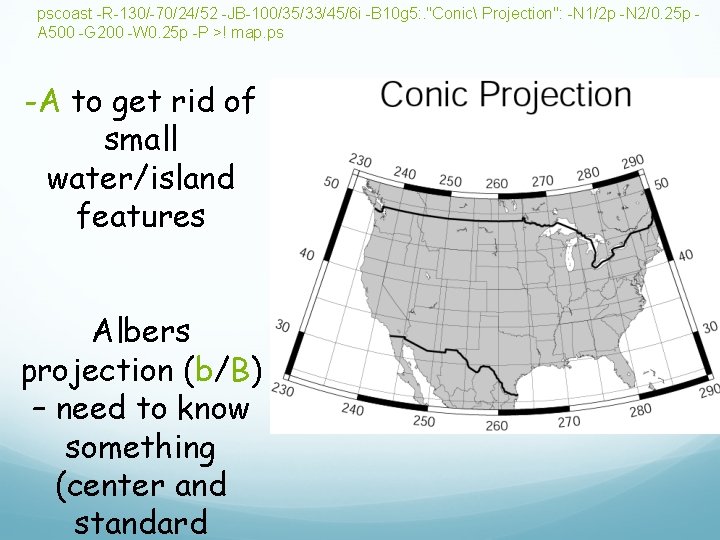 pscoast -R-130/-70/24/52 -JB-100/35/33/45/6i -B10g5:."Conic\ Projection": -N1/2p -N2/0.25p -A500 -G200 -W0.25p -P >! map.ps

-A to get rid of small water/island features

Albers projection (b/B) – need to know something (center and standard

Conic Projection

230
240
250
260
270
280
290
50
50
40
40
30
30
230
240
250
260
270
280
290